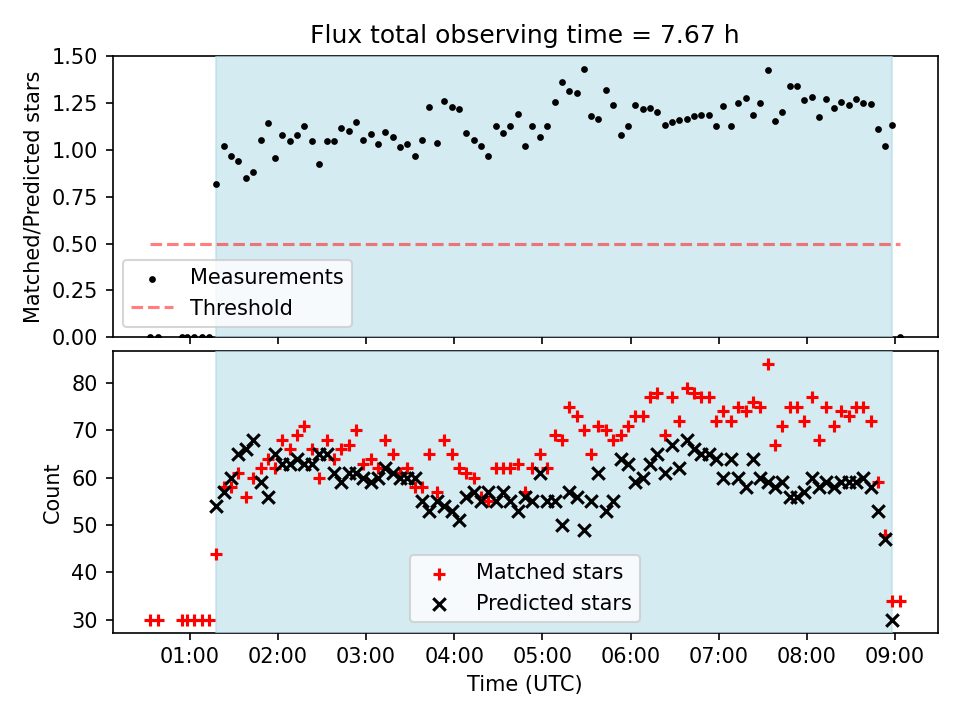 Flux total observing time = 7.67 h

Matched/Predicted stars

1.50
1.25
1.00
0.75
0.50
0.25
0.00

Measurements
Threshold

Count

80
70
60
50
40
30

Matched stars
Predicted stars

01:00 02:00 03:00 04:00 05:00 06:00 07:00 08:00 09:00

Time (UTC)